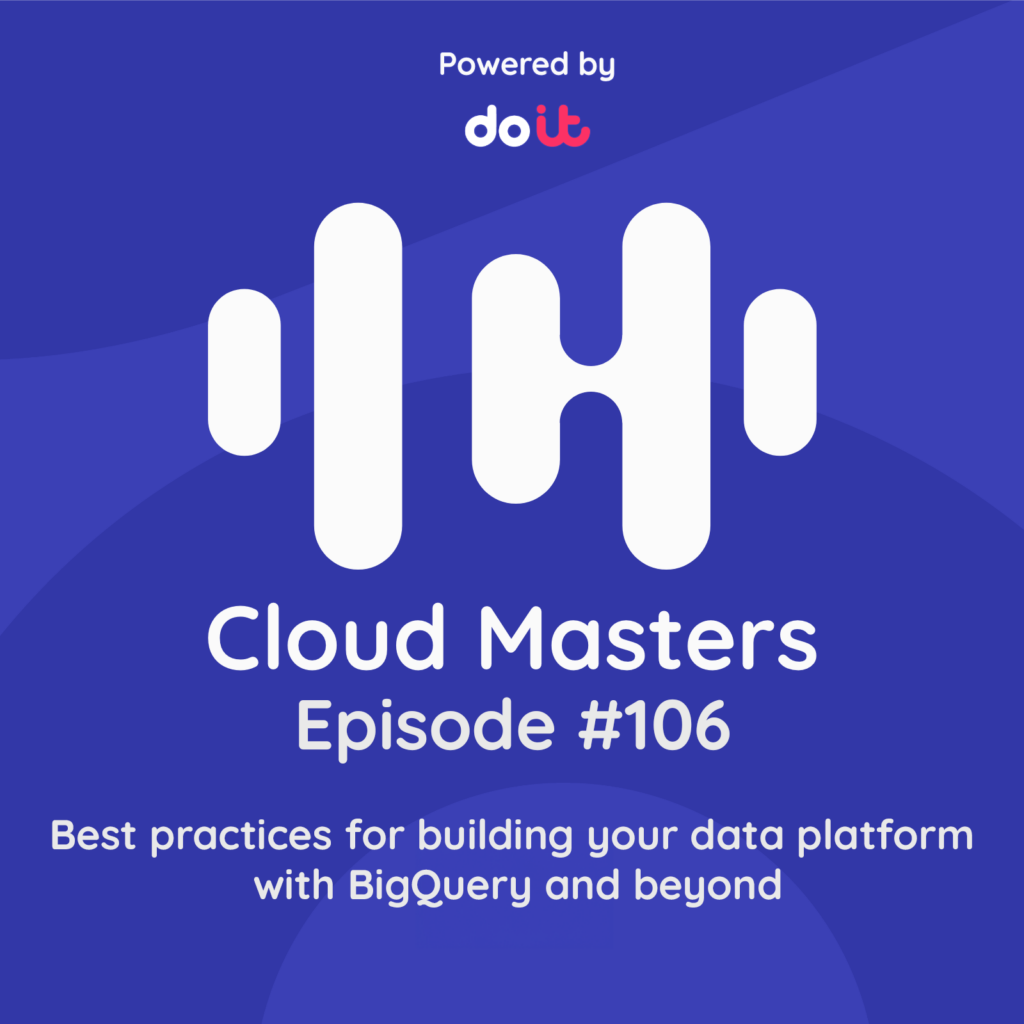 Powered by

doit

Cloud Masters

Episode #106

Best practices for building your data platform with BigQuery and beyond